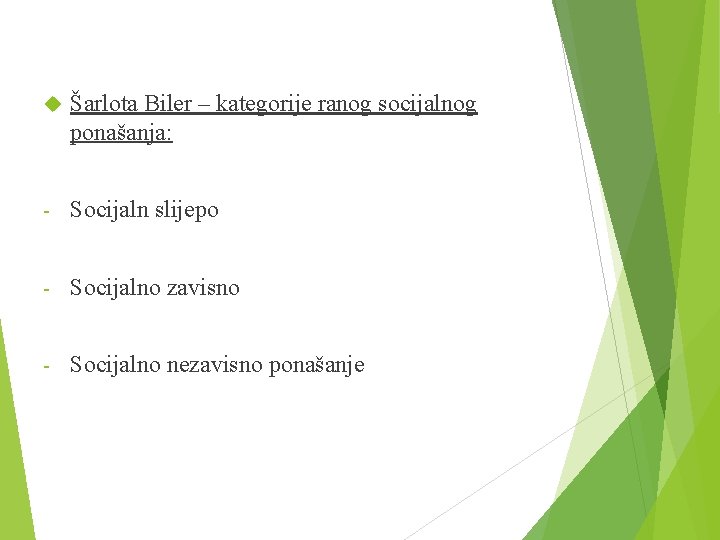 Šarlota Biler – kategorije ranog socijalnog ponašanja:

- Socijaln slijepo

- Socijalno zavisno

- Socijalno nezavisno ponašanje